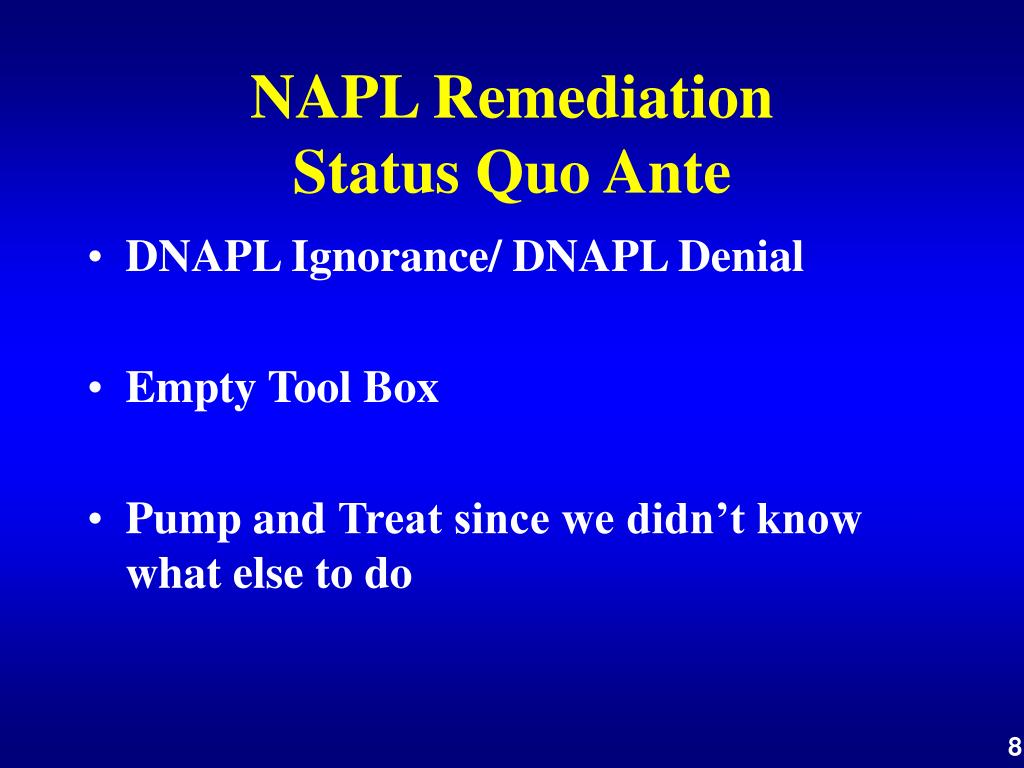 NAPL Remediation
Status Quo Ante

• DNAPL Ignorance/ DNAPL Denial

• Empty Tool Box

• Pump and Treat since we didn’t know what else to do

8